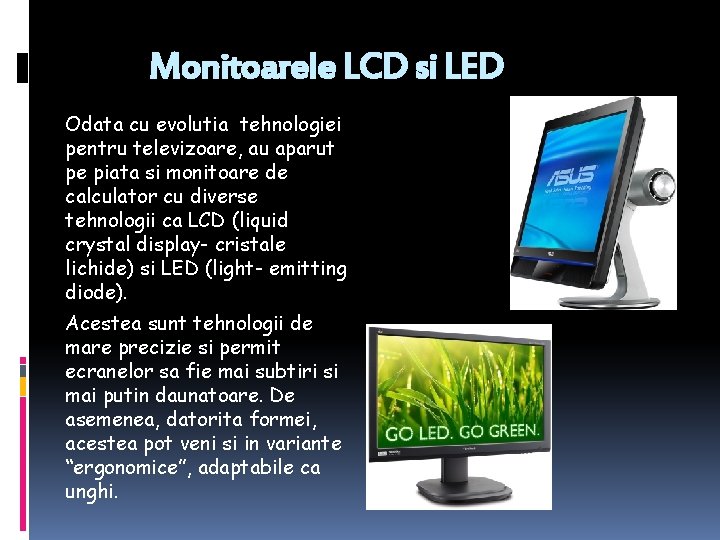 Monitoarele LCD si LED

Odata cu evolutia tehnologiei pentru televizoare, au aparut pe piata si monitoare de calculator cu diverse tehnologii ca LCD (liquid crystal display- cristale lichide) si LED (light- emitting diode).

Acestea sunt tehnologii de mare precizie si permit ecranelor sa fie mai subtiri si mai putin daunatoare. De asemenea, datorita formei, acestea pot veni si in variante “ergonomice”, adaptabile ca unghi.

ASUS

GO LED. GO GREEN.